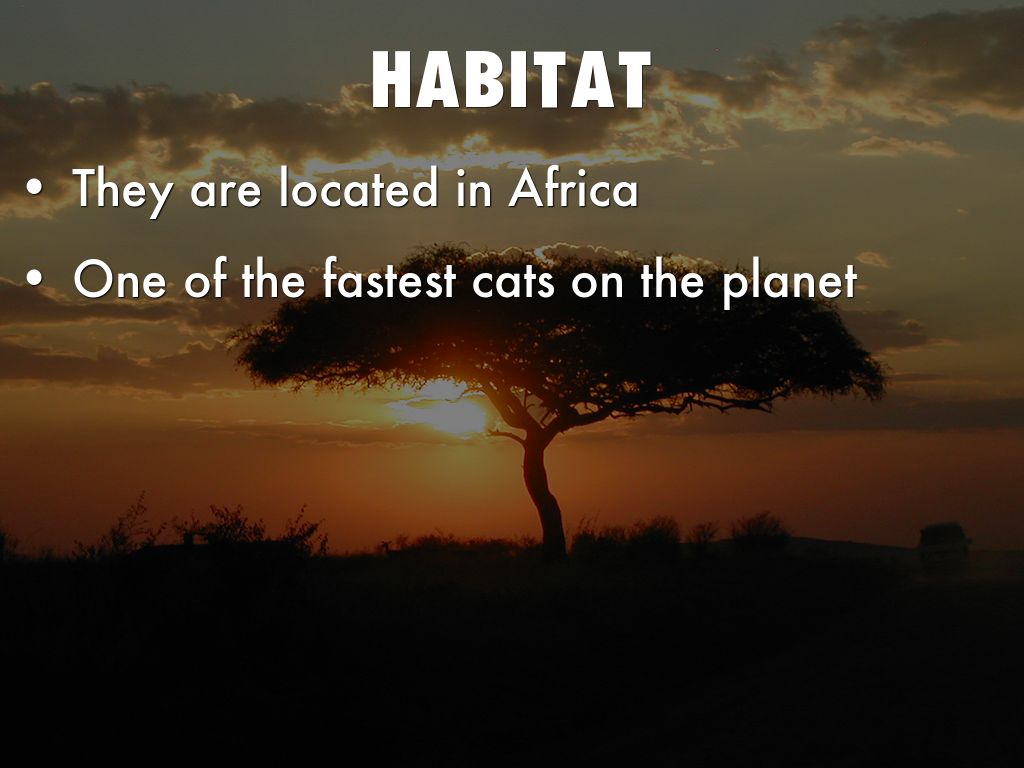 HABITAT

• They are located in Africa
• One of the fastest cats on the planet